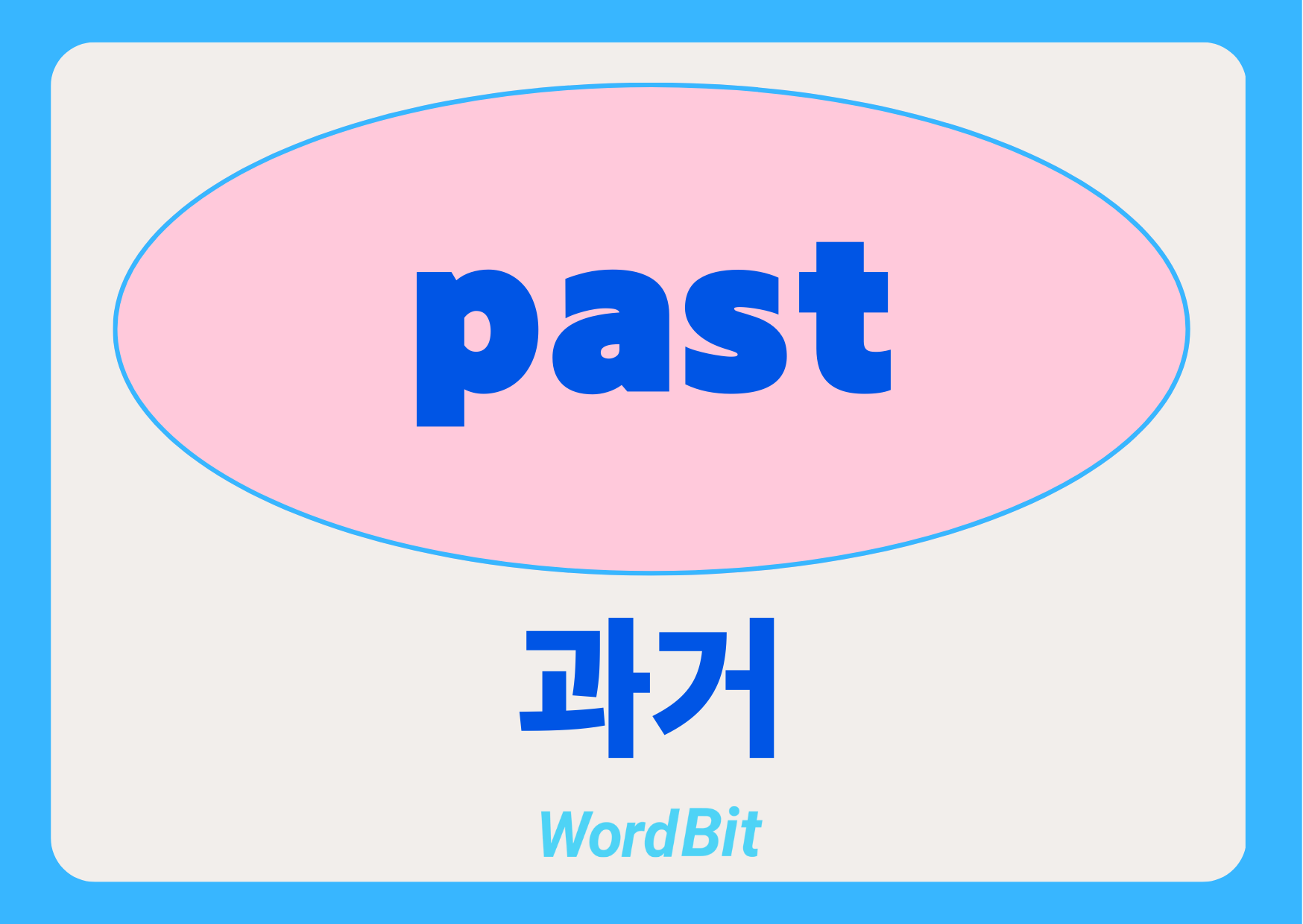 past

과거

WordBit